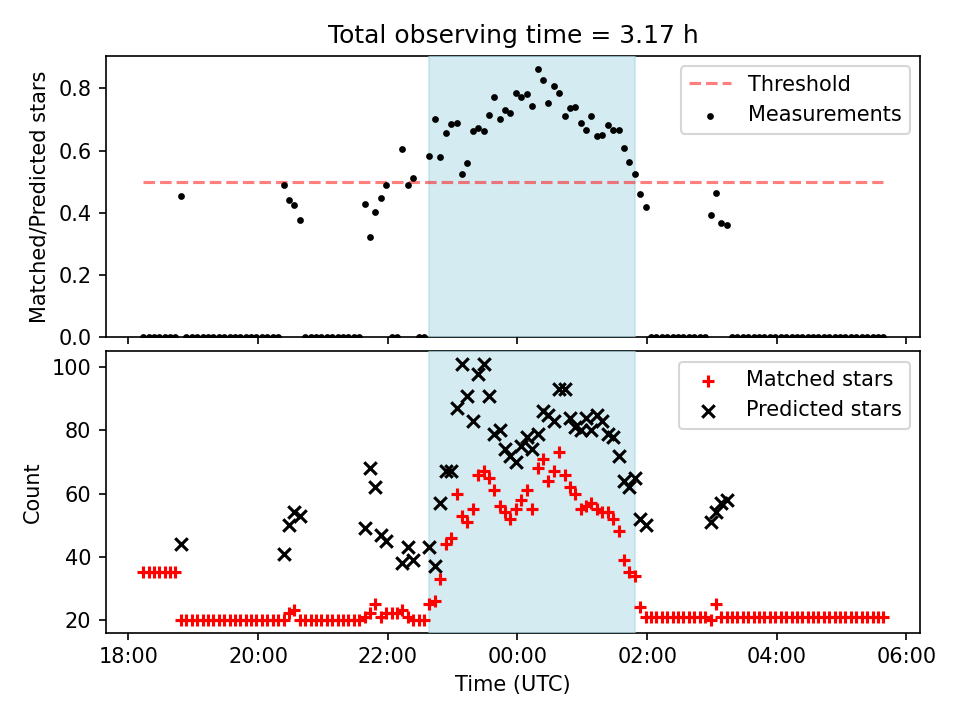 Total observing time = 3.17 h

Matched/Predicted stars

0.8
0.6
0.4
0.2
0.0

Threshold
Measurements

Count

100
80
60
40
20

Matched stars
Predicted stars

18:00
20:00
22:00
00:00
02:00
04:00
06:00

Time (UTC)